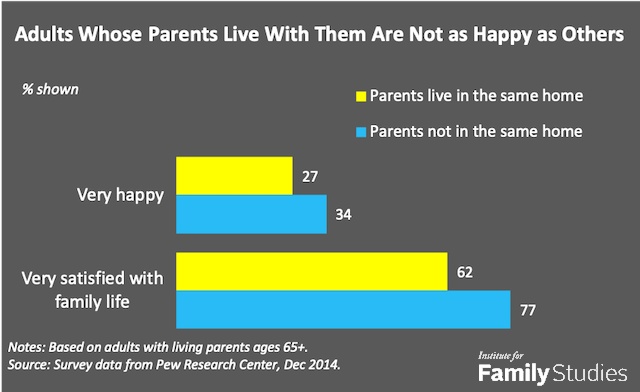 Adults Whose Parents Live With Them Are Not as Happy as Others

% shown

Parents live in the same home

Parents not in the same home

Very happy

27

34

Very satisfied with family life

62

77

Notes: Based on adults with living parents ages 65+.
Source: Survey data from Pew Research Center, Dec 2014.

Institute for
Family Studies